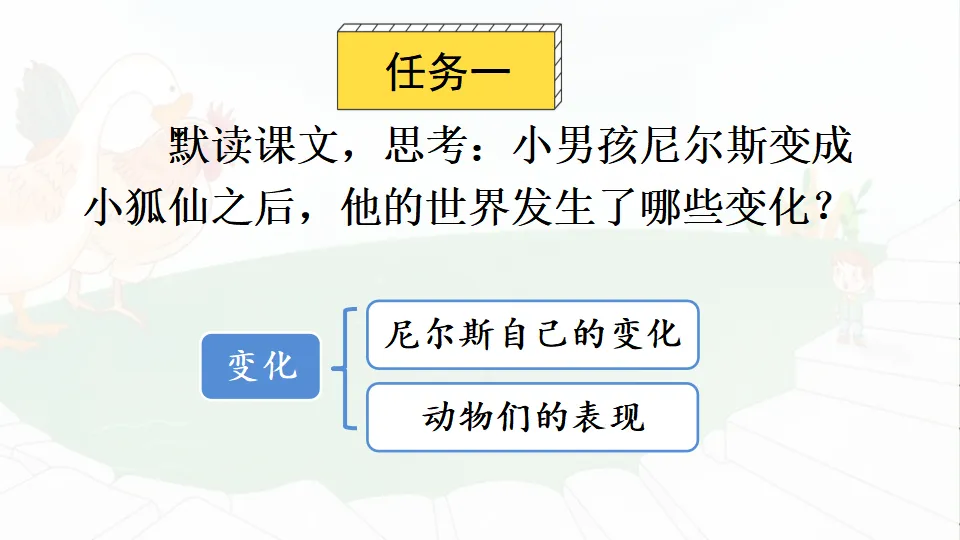 任务一

默读课文，思考：小男孩尼尔斯变成小狐仙之后，他的世界发生了哪些变化？

变化

尼尔斯自己的变化

动物们的表现